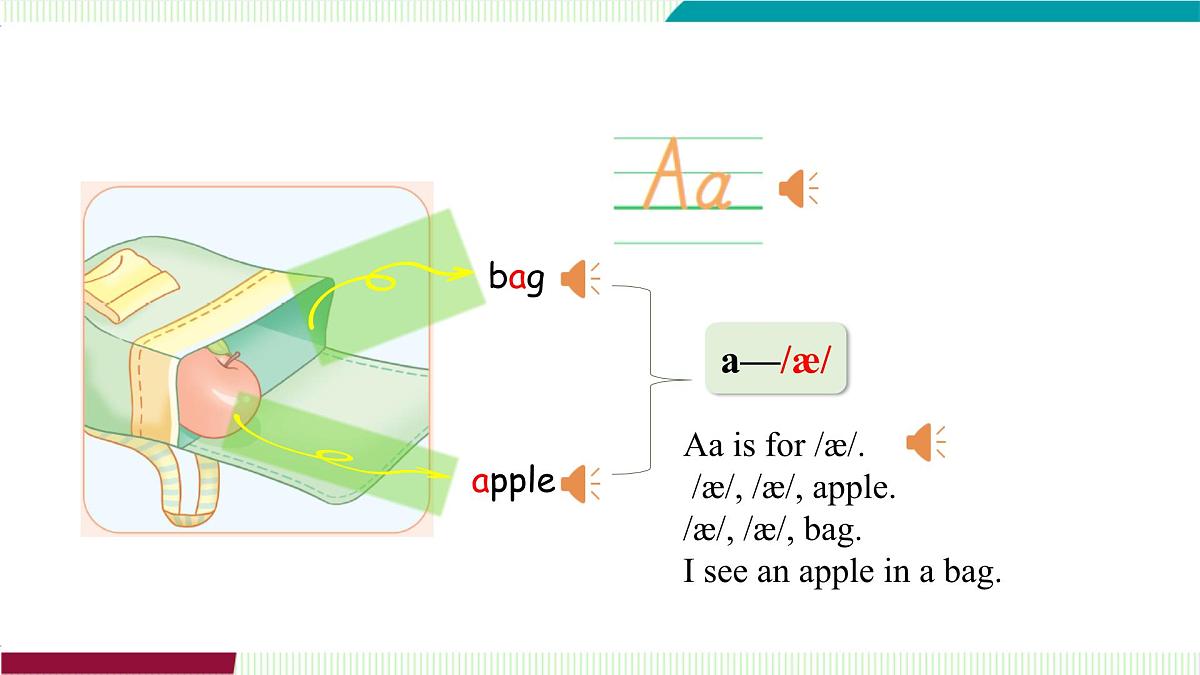 Aa

bag

apple

a—/æ/

Aa is for /æ/.
/æ/, /æ/, apple.
/æ/, /æ/, bag.
I see an apple in a bag.